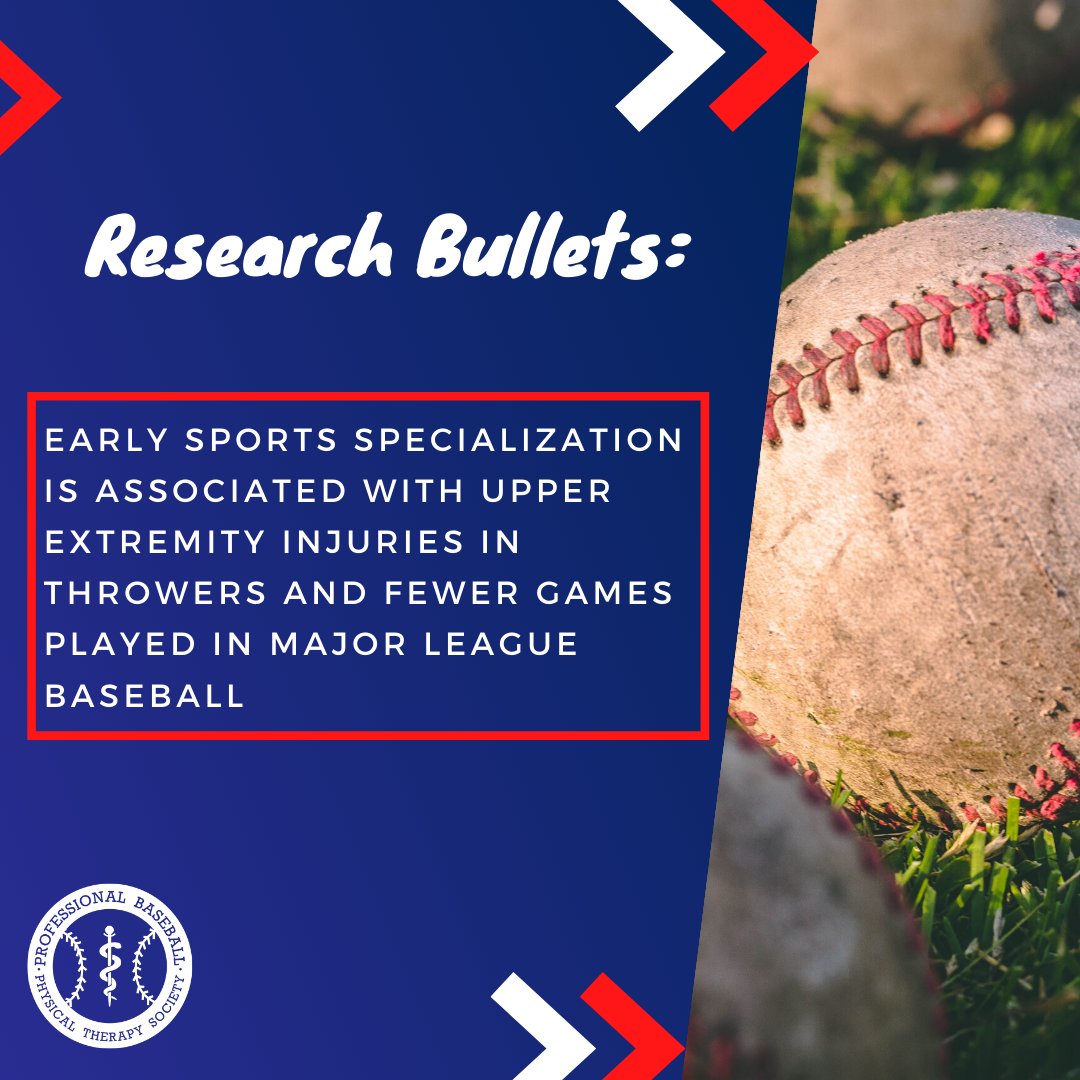 Research Bullets:

EARLY SPORTS SPECIALIZATION IS ASSOCIATED WITH UPPER EXTREMITY INJURIES IN THROWERS AND FEWER GAMES PLAYED IN MAJOR LEAGUE BASEBALL

PROFESSIONAL BASEBALL PHYSICAL THERAPY SOCIETY